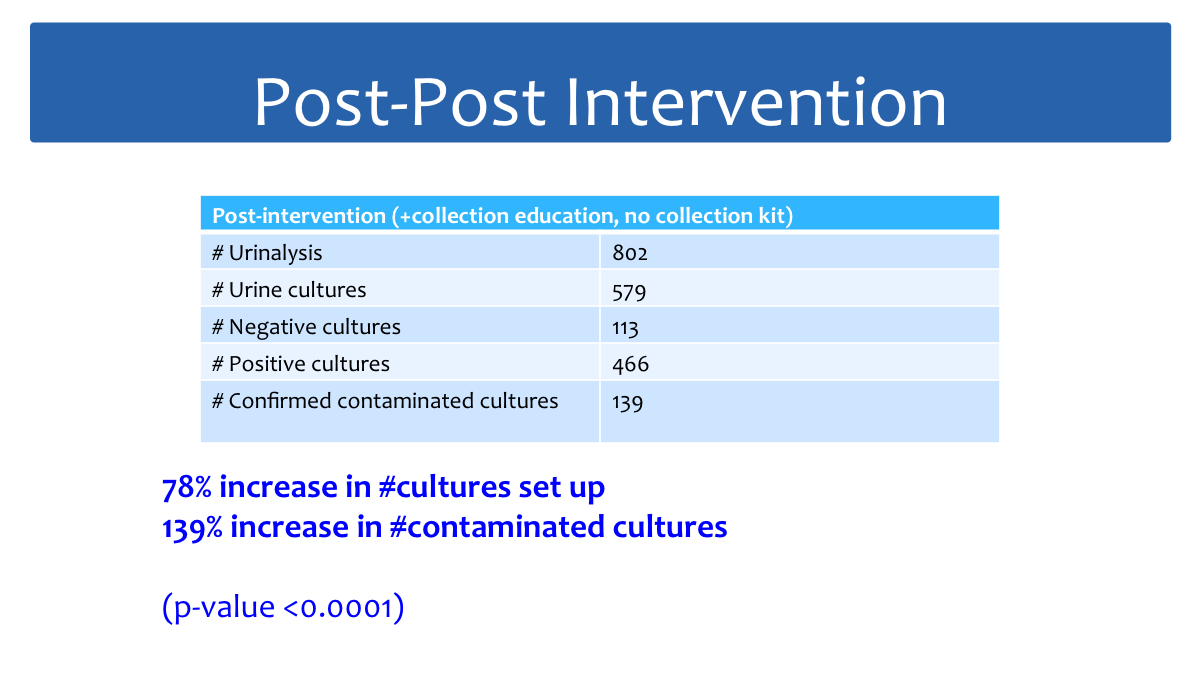 Post-Post Intervention

| Post-intervention (+collection education, no collection kit) | |
|---|---|
| # Urinalysis | 802 |
| # Urine cultures | 579 |
| # Negative cultures | 113 |
| # Positive cultures | 466 |
| # Confirmed contaminated cultures | 139 |

78% increase in #cultures set up
139% increase in #contaminated cultures

(p-value <0.0001)